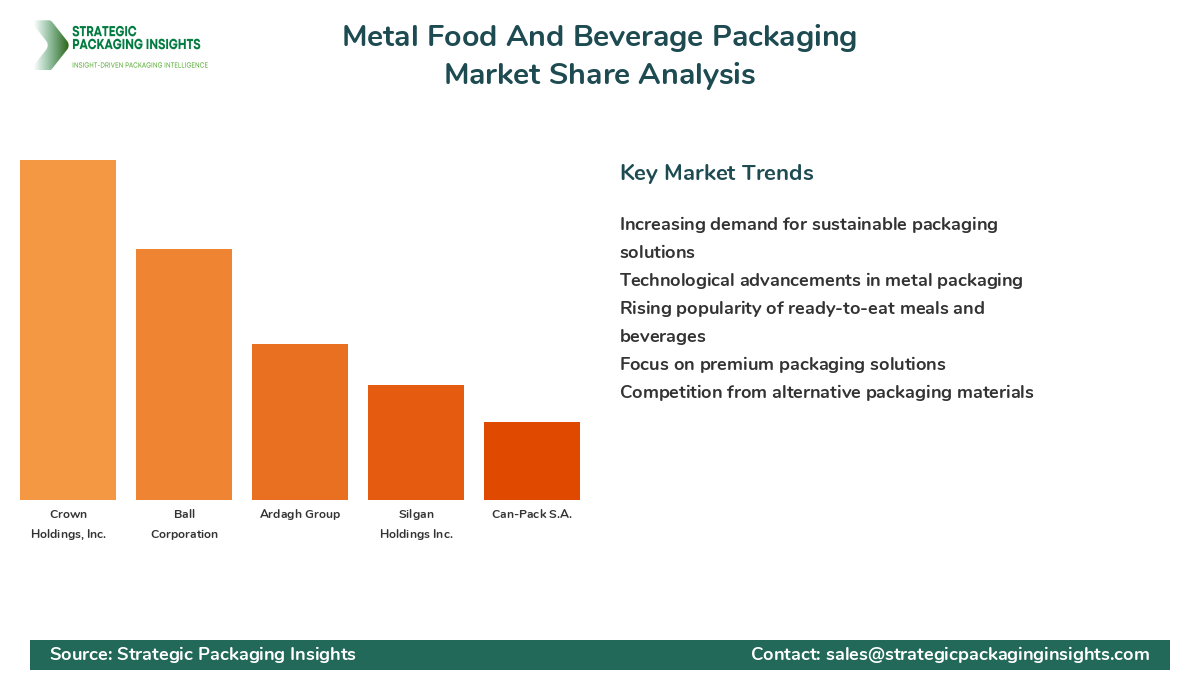 STRATEGIC PACKAGING INSIGHTS
INSIGHT-DRIVEN PACKAGING INTELLIGENCE

Metal Food And Beverage Packaging Market Share Analysis

Crown Holdings, Inc.
Ball Corporation
Ardagh Group
Silgan Holdings Inc.
Can-Pack S.A.

Key Market Trends

Increasing demand for sustainable packaging solutions
Technological advancements in metal packaging
Rising popularity of ready-to-eat meals and beverages
Focus on premium packaging solutions
Competition from alternative packaging materials

Source: Strategic Packaging Insights
Contact: sales@strategicpackaginginsights.com